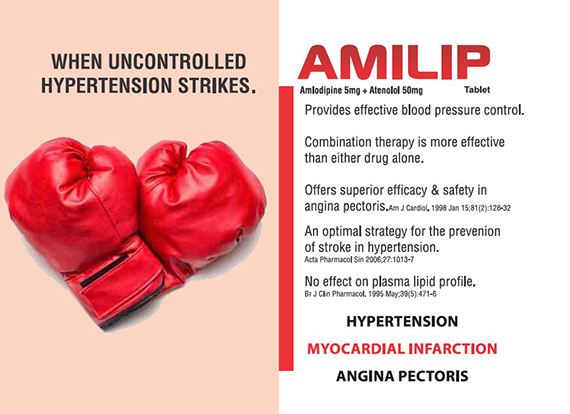 WHEN UNCONTROLLED HYPERTENSION STRIKES.

AMILIP

Amlodipine 5mg + Atenolol 50mg Tablet

Provides effective blood pressure control.

Combination therapy is more effective than either drug alone.

Offers superior efficacy & safety in angina pectoris. Am J Cardiol. 1998 Jan 15;81(2):128-32

An optimal strategy for the prevenion of stroke in hypertension.
Acta Pharmacol Sin 2006;27:1013-7

No effect on plasma lipid profile.
Br J Clin Pharmacol. 1995 May;39(5):471-6

HYPERTENSION

MYOCARDIAL INFARCTION

ANGINA PECTORIS